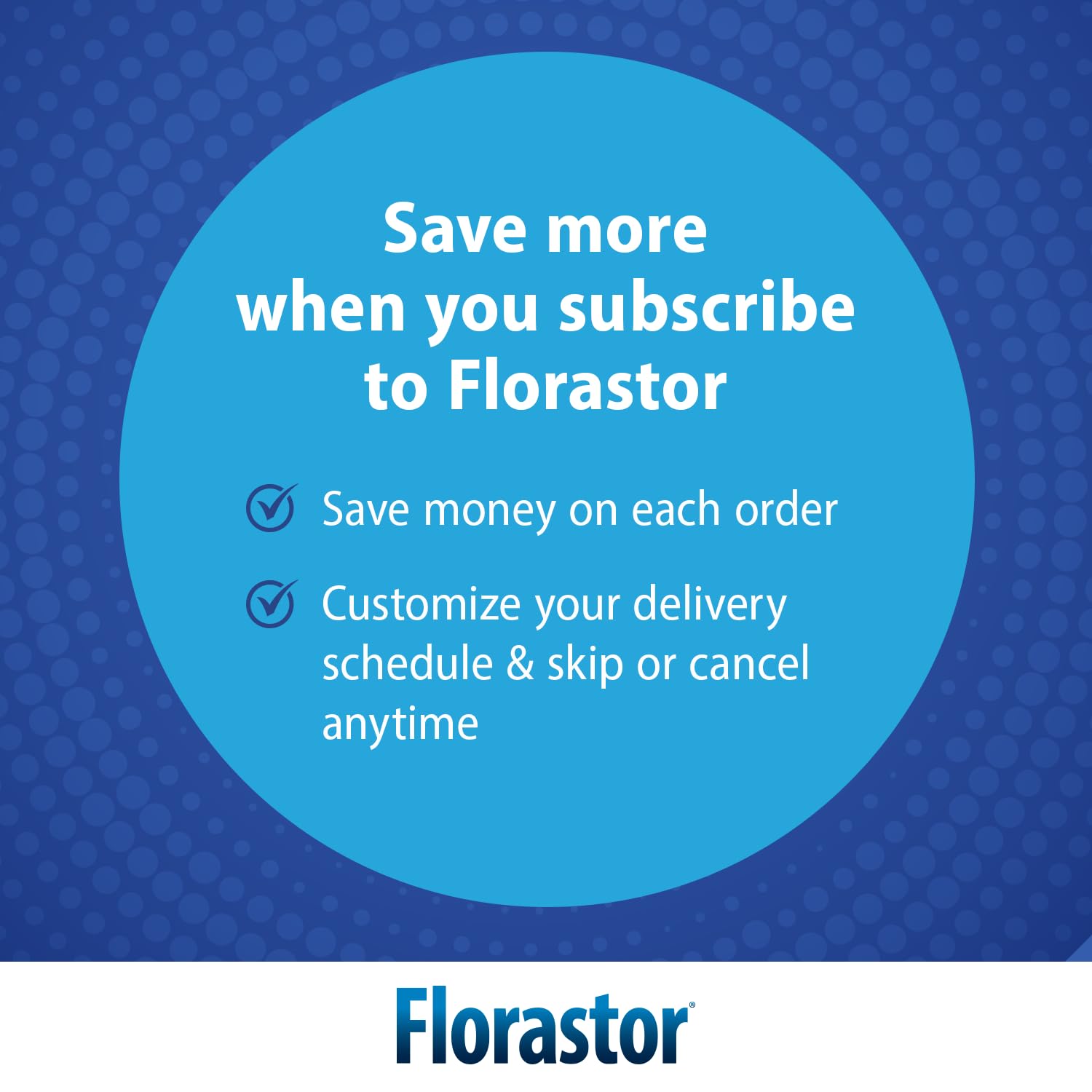 Save more when you subscribe to Florastor

Save money on each order

Customize your delivery schedule & skip or cancel anytime

Florastor®